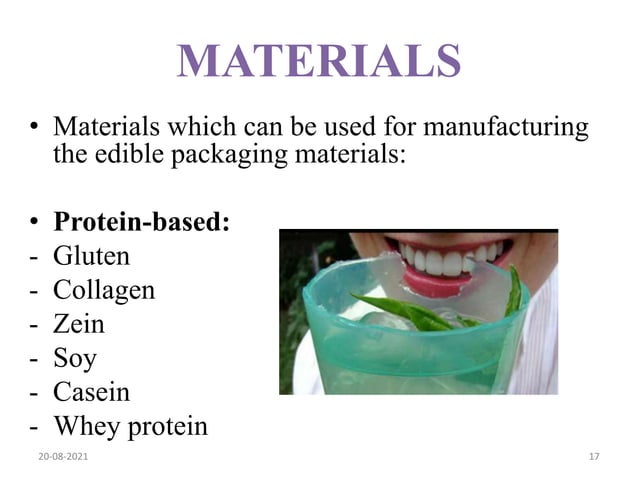 MATERIALS

• Materials which can be used for manufacturing the edible packaging materials:

• Protein-based:
- Gluten
- Collagen
- Zein
- Soy
- Casein
- Whey protein

20-08-2021

17